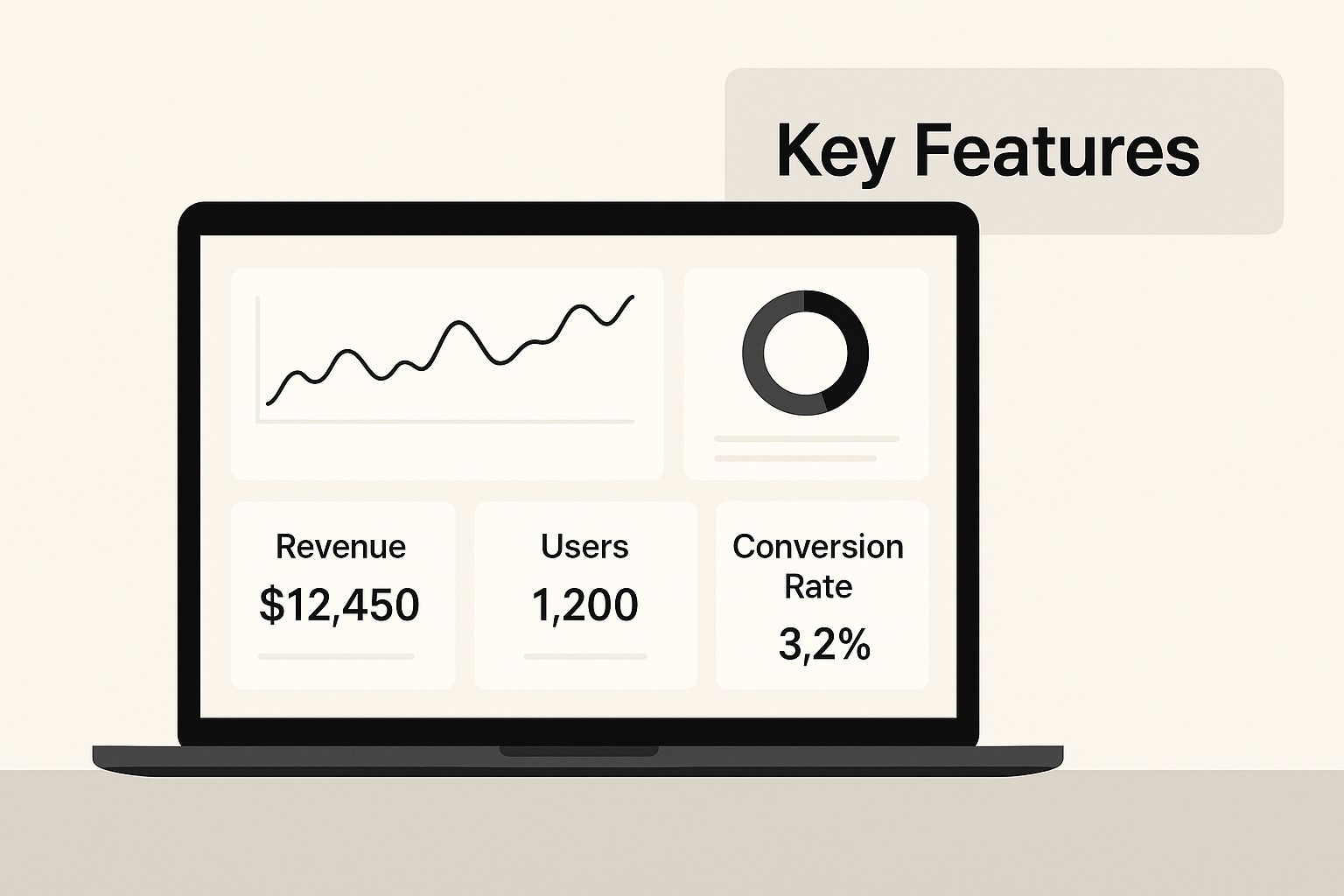 Key Features

Revenue
$12,450

Users
1,200

Conversion Rate
3,2%